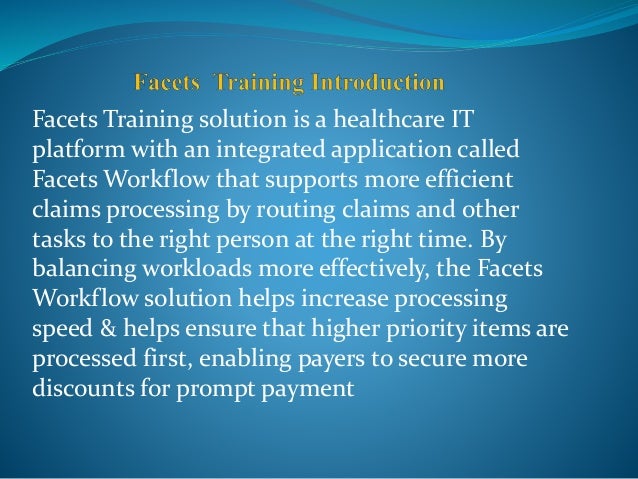 Facets Training Introduction

Facets Training solution is a healthcare IT platform with an integrated application called Facets Workflow that supports more efficient claims processing by routing claims and other tasks to the right person at the right time. By balancing workloads more effectively, the Facets Workflow solution helps increase processing speed & helps ensure that higher priority items are processed first, enabling payers to secure more discounts for prompt payment